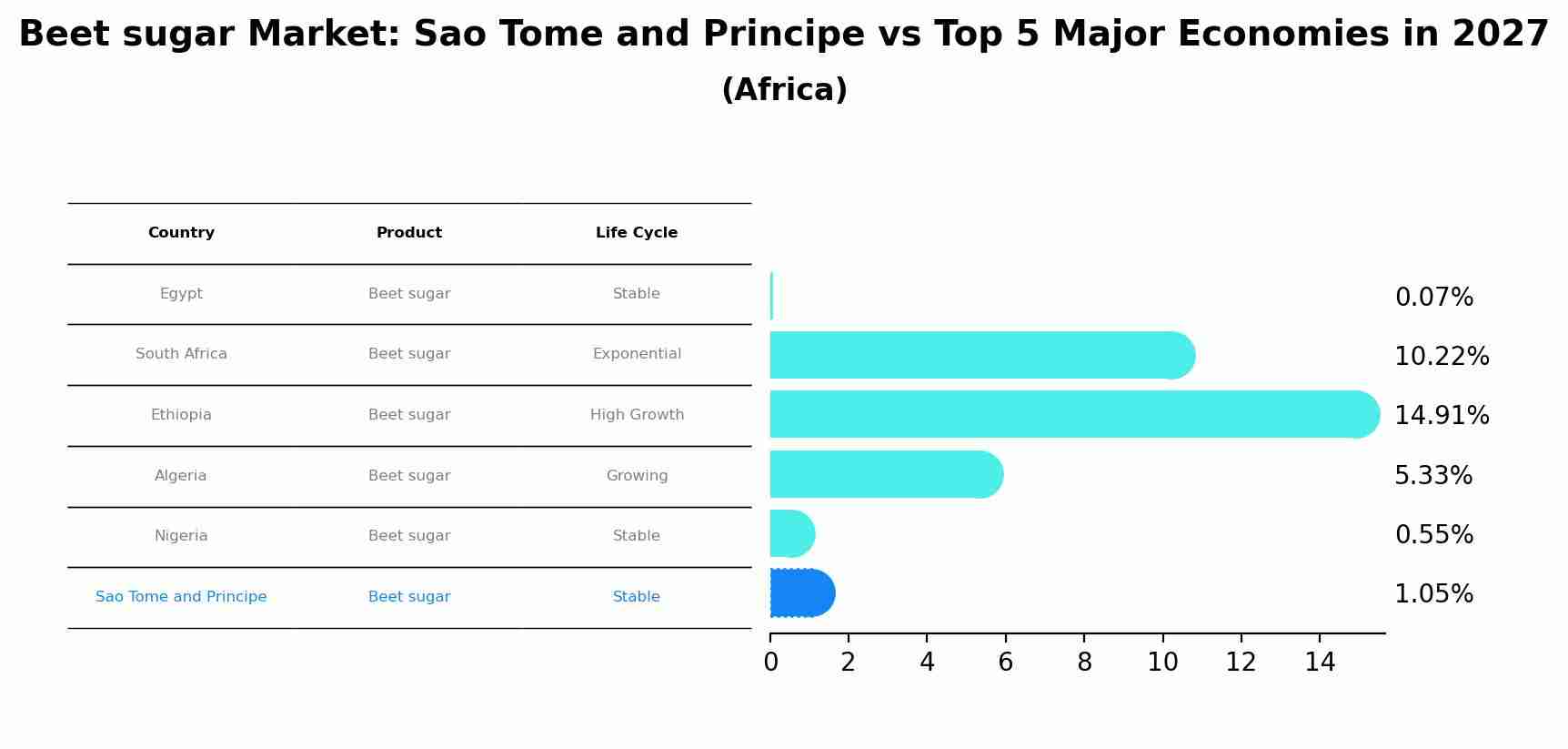 Beet sugar Market: Sao Tome and Principe vs Top 5 Major Economies in 2027
(Africa)

| Country | Product | Life Cycle |
|---|---|---|
| Egypt | Beet sugar | Stable |
| South Africa | Beet sugar | Exponential |
| Ethiopia | Beet sugar | High Growth |
| Algeria | Beet sugar | Growing |
| Nigeria | Beet sugar | Stable |
| Sao Tome and Principe | Beet sugar | Stable |

0.07%
10.22%
14.91%
5.33%
0.55%
1.05%

0 2 4 6 8 10 12 14